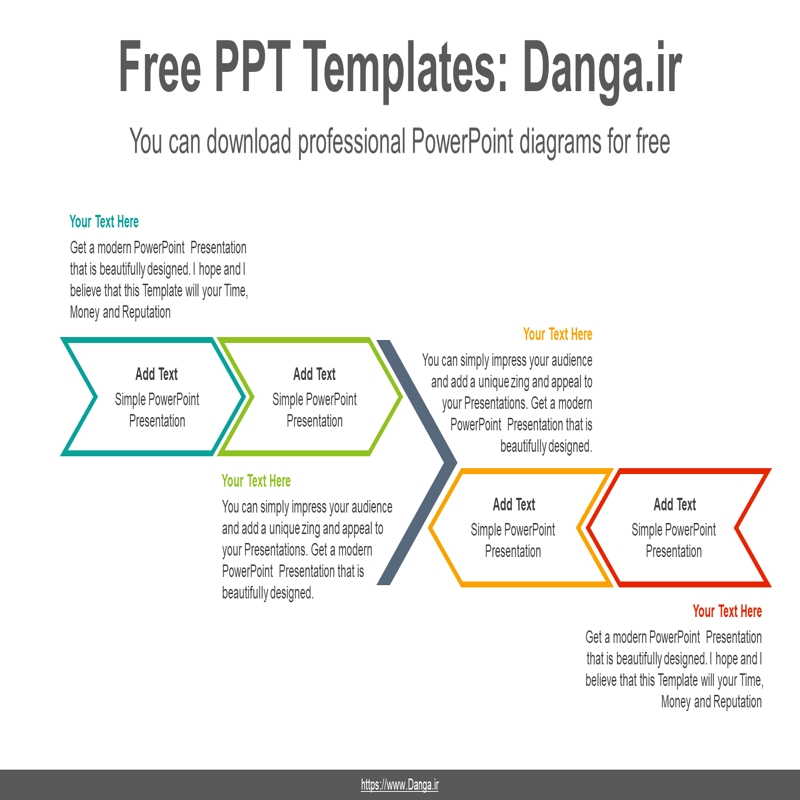 Free PPT Templates: Danga.ir

You can download professional PowerPoint diagrams for free

Your Text Here

Get a modern PowerPoint Presentation that is beautifully designed. I hope and I believe that this Template will your Time, Money and Reputation

Add Text
Simple PowerPoint Presentation

Add Text
Simple PowerPoint Presentation

Your Text Here

You can simply impress your audience and add a unique zing and appeal to your Presentations. Get a modern PowerPoint Presentation that is beautifully designed.

Your Text Here

You can simply impress your audience and add a unique zing and appeal to your Presentations. Get a modern PowerPoint Presentation that is beautifully designed.

Add Text
Simple PowerPoint Presentation

Add Text
Simple PowerPoint Presentation

Your Text Here

Get a modern PowerPoint Presentation that is beautifully designed. I hope and I believe that this Template will your Time, Money and Reputation

https://www.Danga.ir